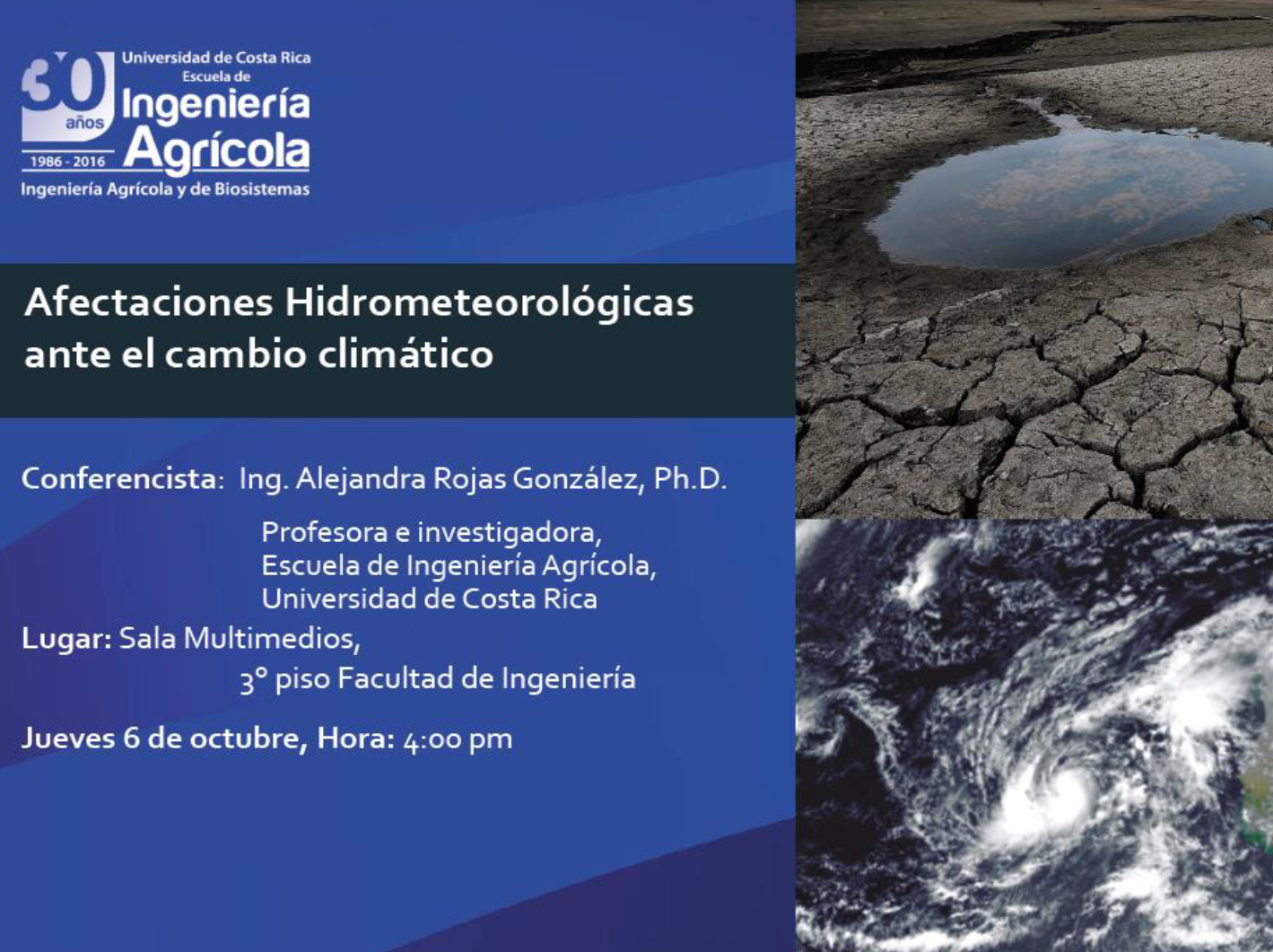 30 años
1986 - 2016
Universidad de Costa Rica
Escuela de
Ingeniería
Agrícola
Ingeniería Agrícola y de Biosistemas

Afectaciones Hidrometeorológicas ante el cambio climático

Conferencista: Ing. Alejandra Rojas González, Ph.D.

Profesora e investigadora,
Escuela de Ingeniería Agrícola,
Universidad de Costa Rica

Lugar: Sala Multimedios,
3° piso Facultad de Ingeniería

Jueves 6 de octubre, Hora: 4:00 pm